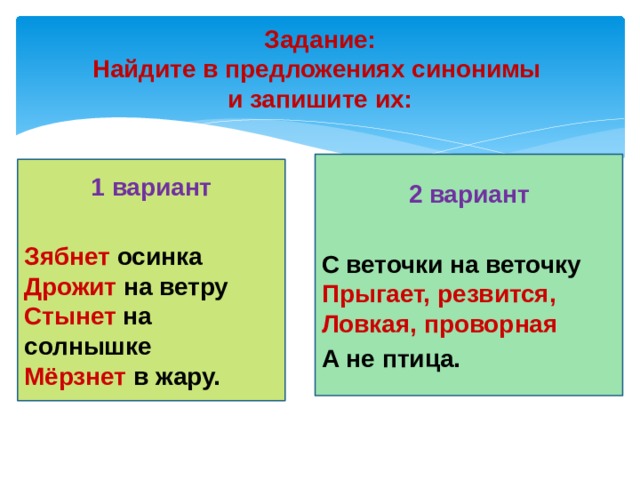 Задание:
Найдите в предложениях синонимы и запишите их:

1 вариант

Зябнет осинка
Дрожит на ветру
Стынет на солнышке
Мёрзнет в жару.

2 вариант

С веточки на веточку
Прыгает, резвится,
Ловкая, проворная
А не птица.